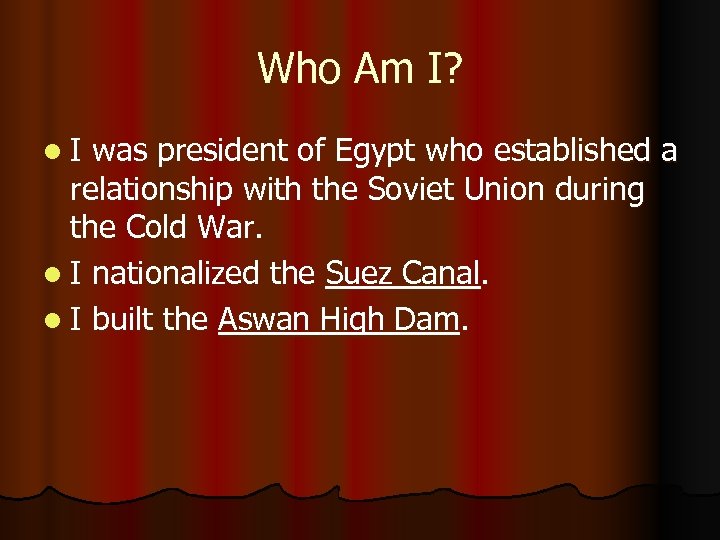 Who Am I?

- I was president of Egypt who established a relationship with the Soviet Union during the Cold War.
- I nationalized the Suez Canal.
- I built the Aswan High Dam.